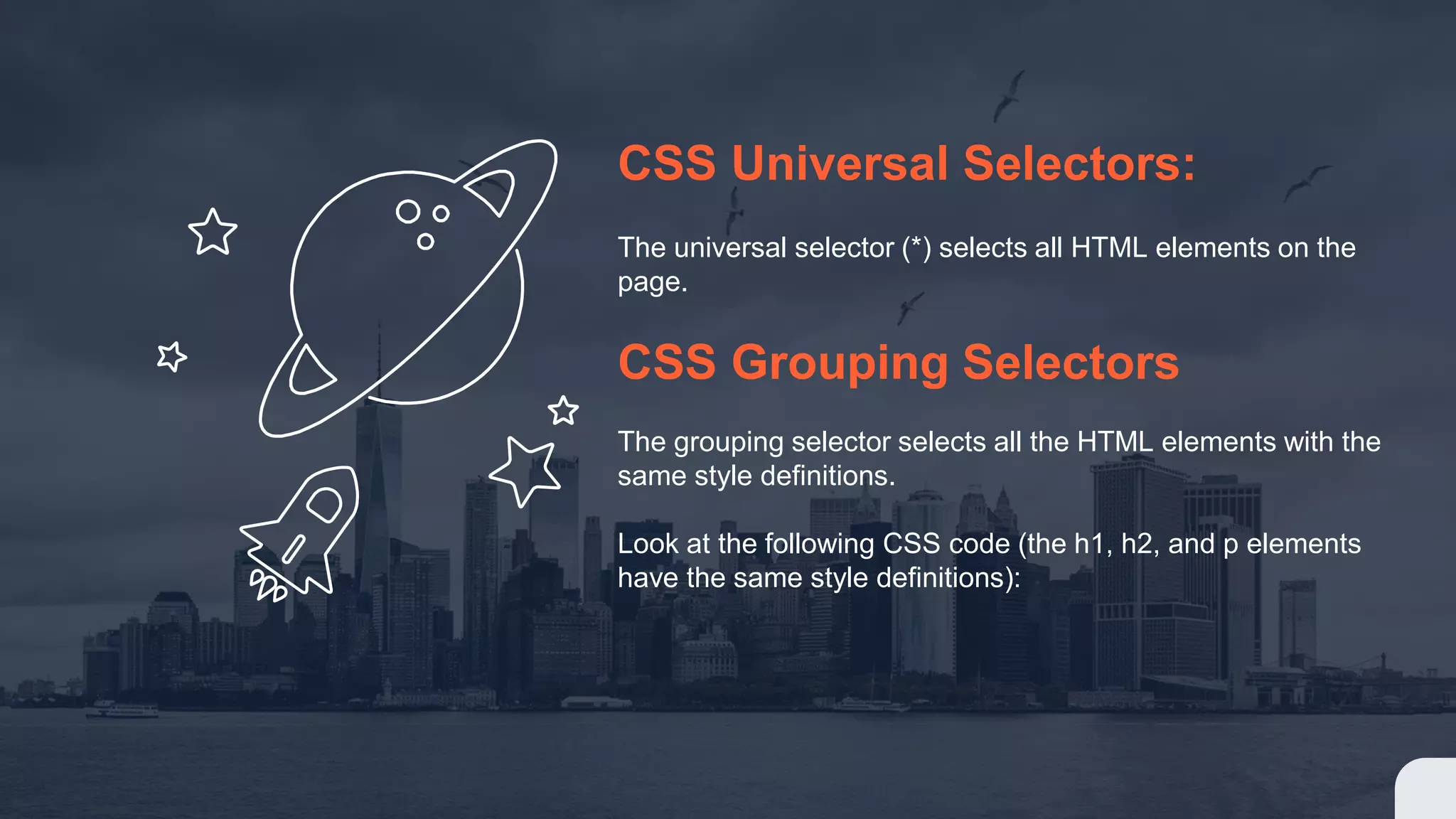 CSS Universal Selectors:

The universal selector (*) selects all HTML elements on the page.

CSS Grouping Selectors

The grouping selector selects all the HTML elements with the same style definitions.

Look at the following CSS code (the h1, h2, and p elements have the same style definitions):